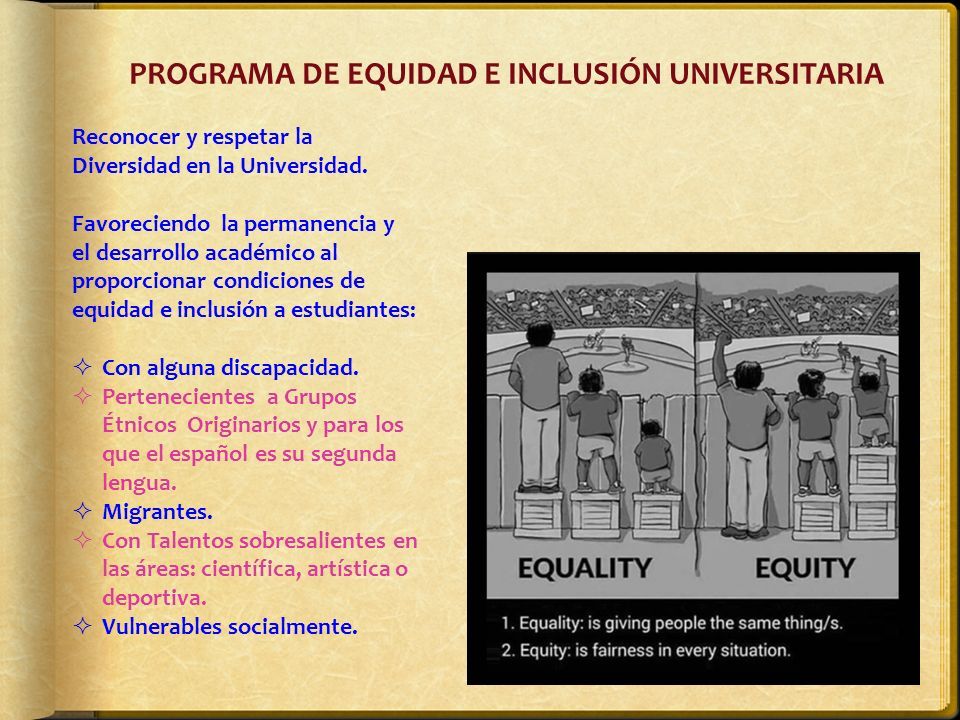 PROGRAMA DE EQUIDAD E INCLUSIÓN UNIVERSITARIA

Reconocer y respetar la Diversidad en la Universidad.

Favoreciendo la permanencia y el desarrollo académico al proporcionar condiciones de equidad e inclusión a estudiantes:

✧ Con alguna discapacidad.
✧ Pertenecientes a Grupos Étnicos Originarios y para los que el español es su segunda lengua.
✧ Migrantes.
✧ Con Talentos sobresalientes en las áreas: científica, artística o deportiva.
✧ Vulnerables socialmente.

EQUALITY

EQUITY

1. Equality: is giving people the same thing/s.
2. Equity: is fairness in every situation.